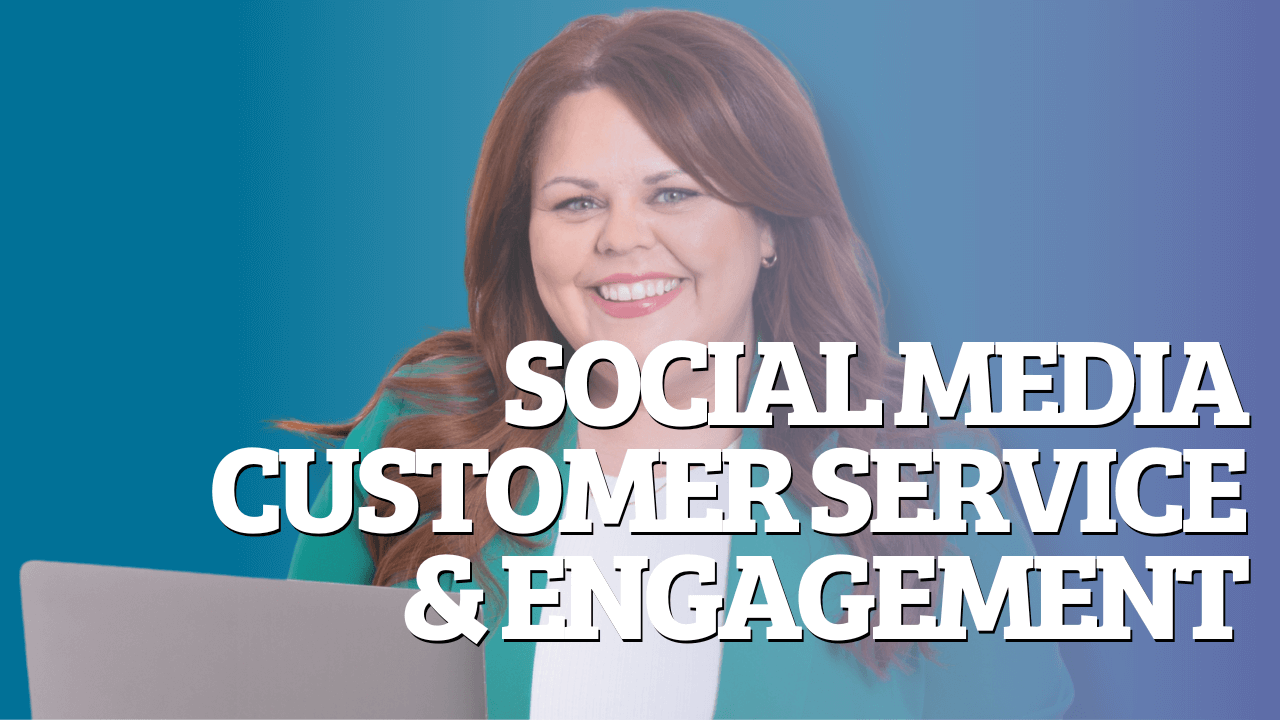 SOCIAL MEDIA
CUSTOMER SERVICE
& ENGAGEMENT